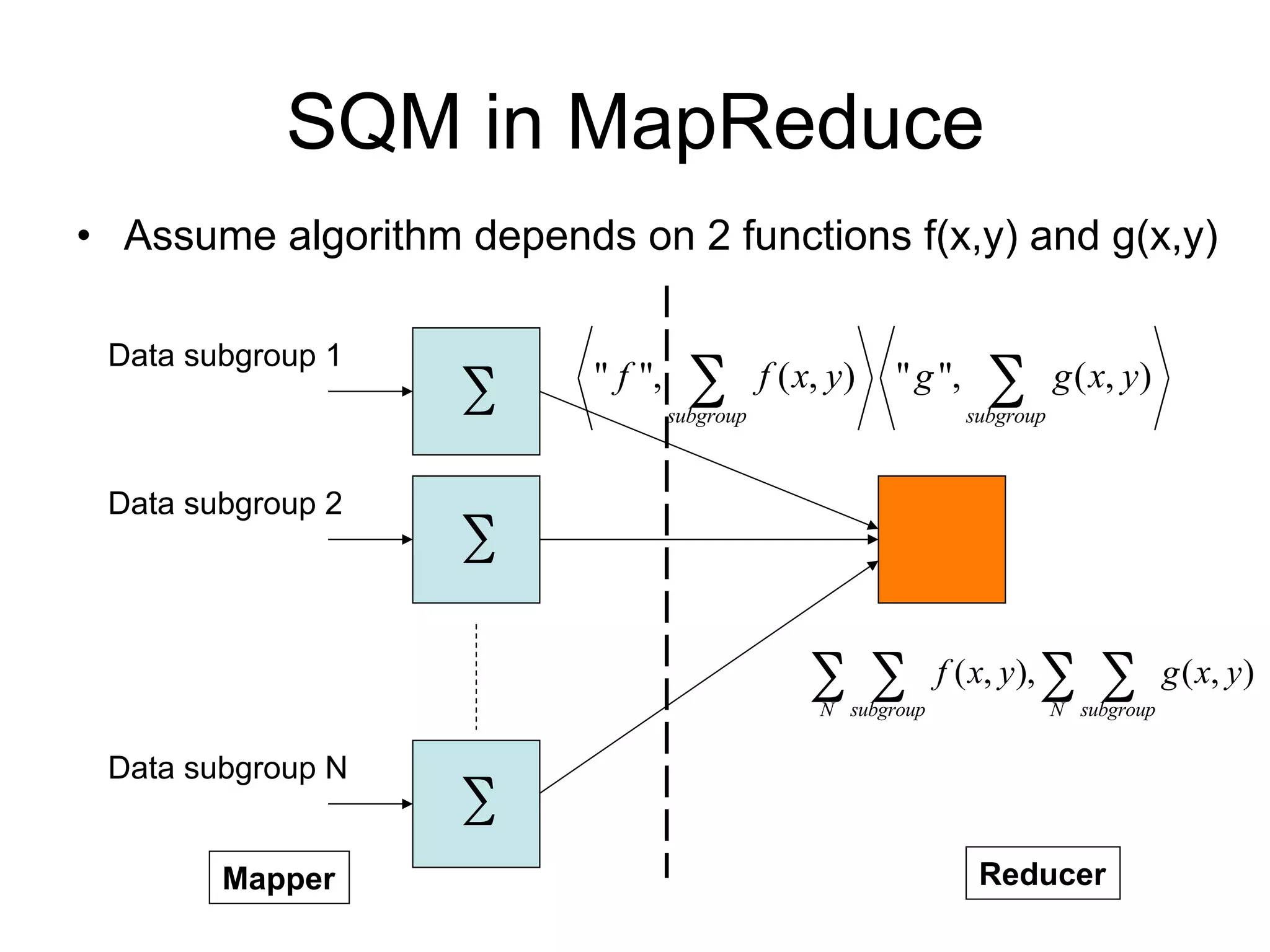 SQM in MapReduce

• Assume algorithm depends on 2 functions f(x,y) and g(x,y)

Data subgroup 1

$\sum$

$\left\langle "f", \sum_{subgroup} f(x,y) \right\rangle \left\langle "g", \sum_{subgroup} g(x,y) \right\rangle$

Data subgroup 2

$\sum$

$\sum_{N} \sum_{subgroup} f(x,y), \sum_{N} \sum_{subgroup} g(x,y)$

Data subgroup N

$\sum$

Mapper

Reducer